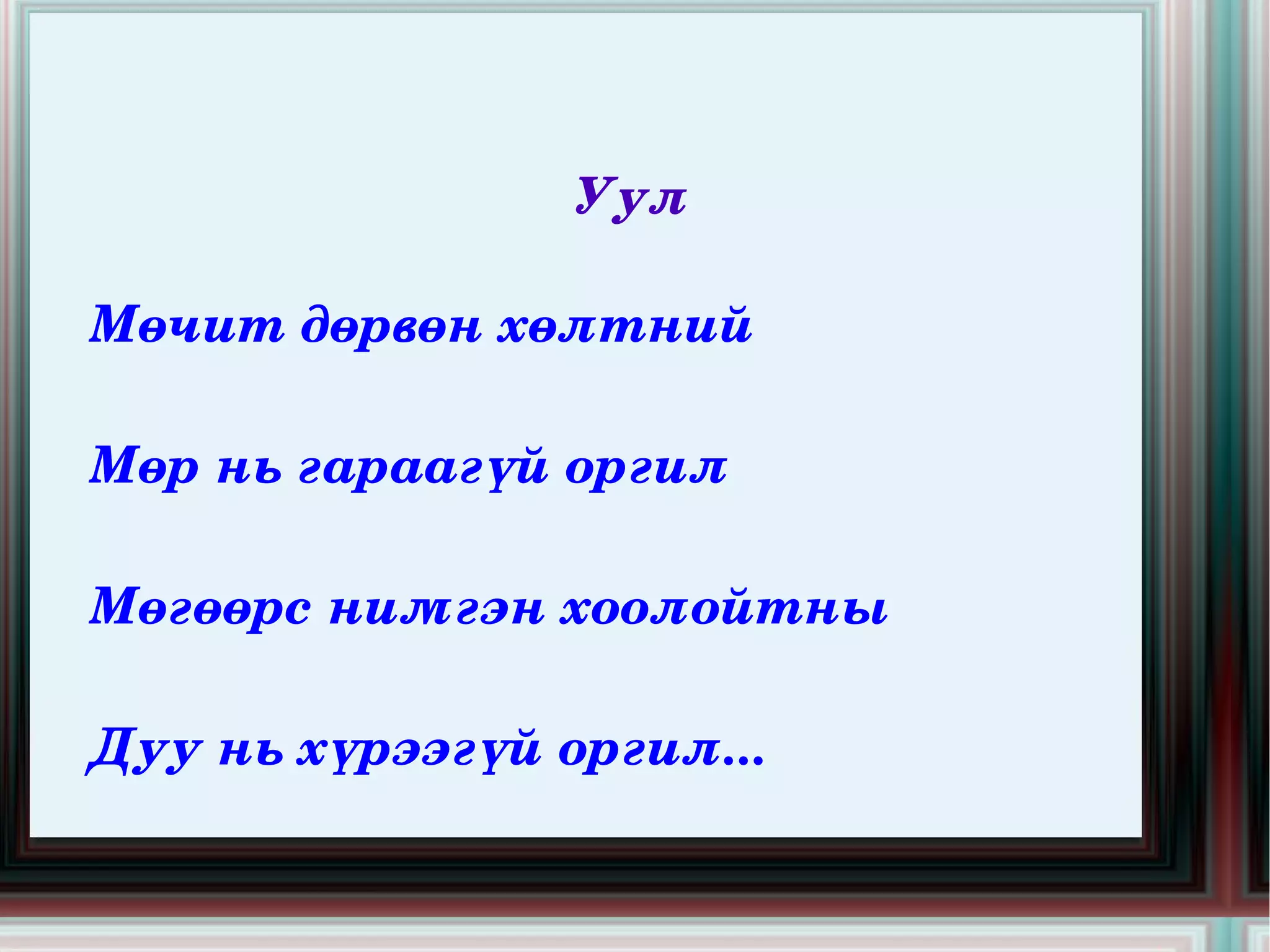 Уул

Мөчит дөрвөн хөлтний

Мөр нь гараагүй оргил

Мөгөөрс нимгэн хоолойтны

Дуу нь хүрээгүй оргил...